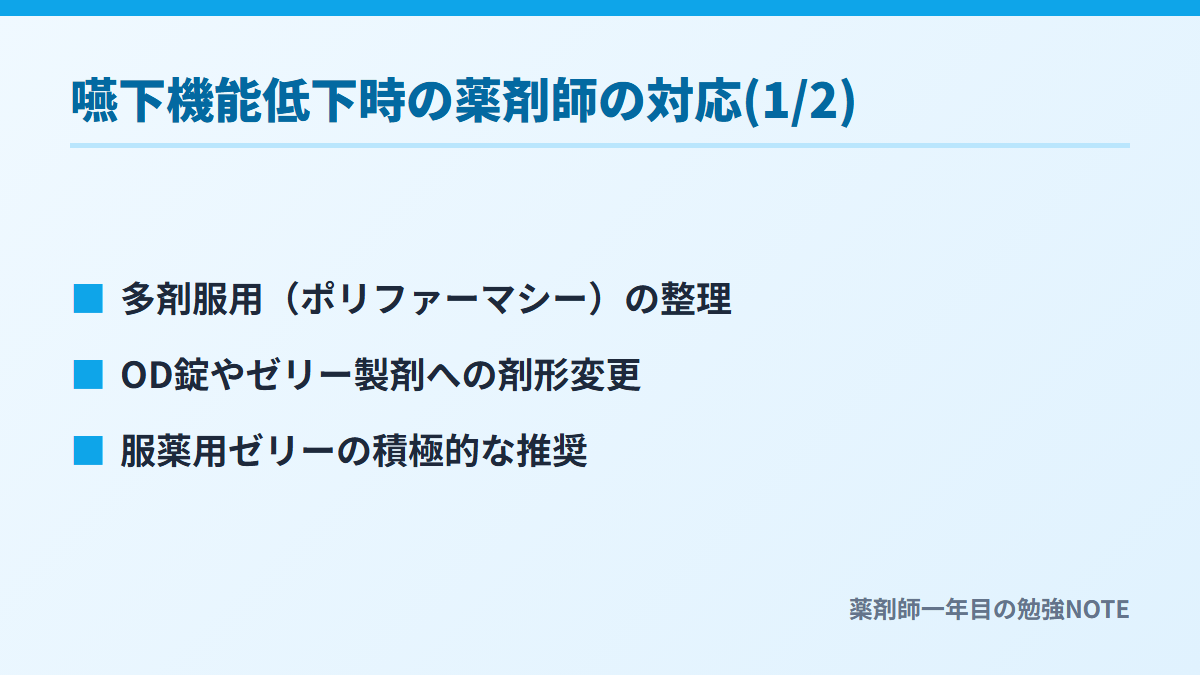 嚥下機能低下時の薬剤師の対応(1/2)

■ 多剤服用（ポリファーマシー）の整理

■ OD錠やゼリー製剤への剤形変更

■ 服薬用ゼリーの積極的な推奨

薬剤師一年目の勉強NOTE